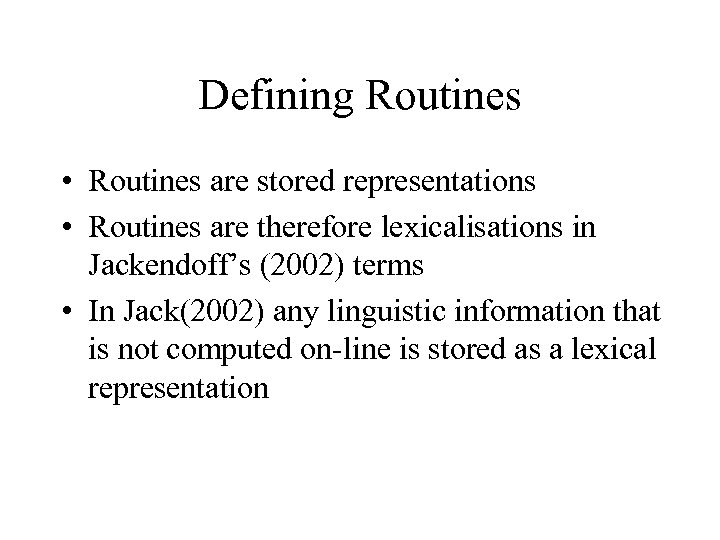 Defining Routines

• Routines are stored representations
• Routines are therefore lexicalisations in Jackendoff’s (2002) terms
• In Jack(2002) any linguistic information that is not computed on-line is stored as a lexical representation